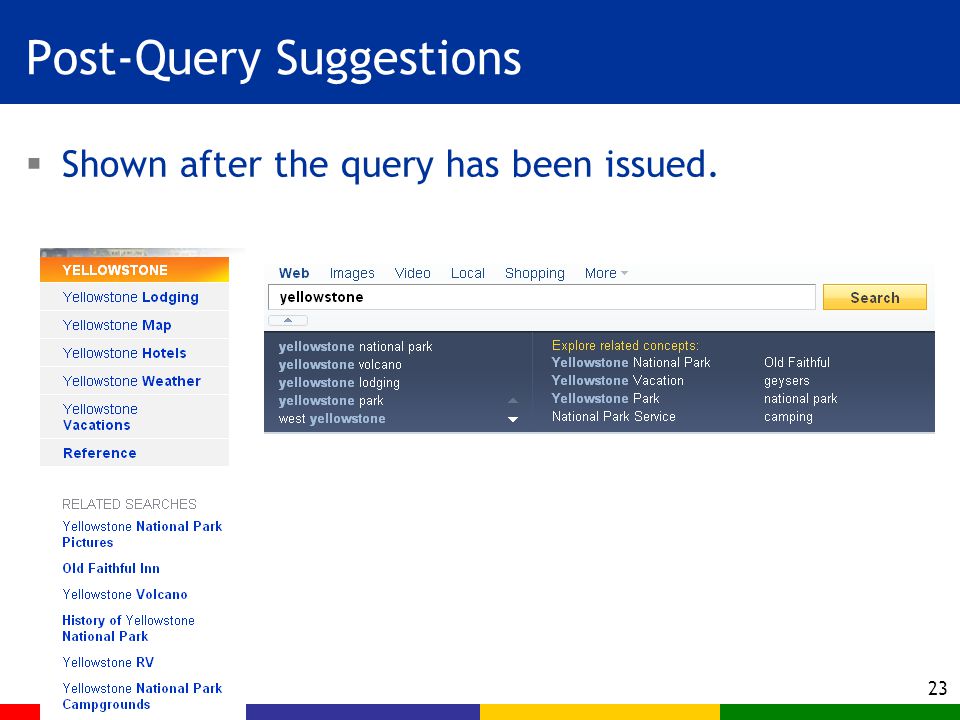 Post-Query Suggestions

Shown after the query has been issued.

YELLOWSTONE
Yellowstone Lodging
Yellowstone Map
Yellowstone Hotels
Yellowstone Weather
Yellowstone Vacations
Reference

RELATED SEARCHES
Yellowstone National Park Pictures
Old Faithful Inn
Yellowstone Volcano
History of Yellowstone National Park
Yellowstone RV
Yellowstone National Park Campgrounds

Web Images Video Local Shopping More
yellowstone
Search

yellowstone national park
yellowstone volcano
yellowstone lodging
yellowstone park
west yellowstone

Explore related concepts:
Yellowstone National Park
Yellowstone Vacation
Yellowstone Park
National Park Service

Old Faithful
geysers
national park
camping

23